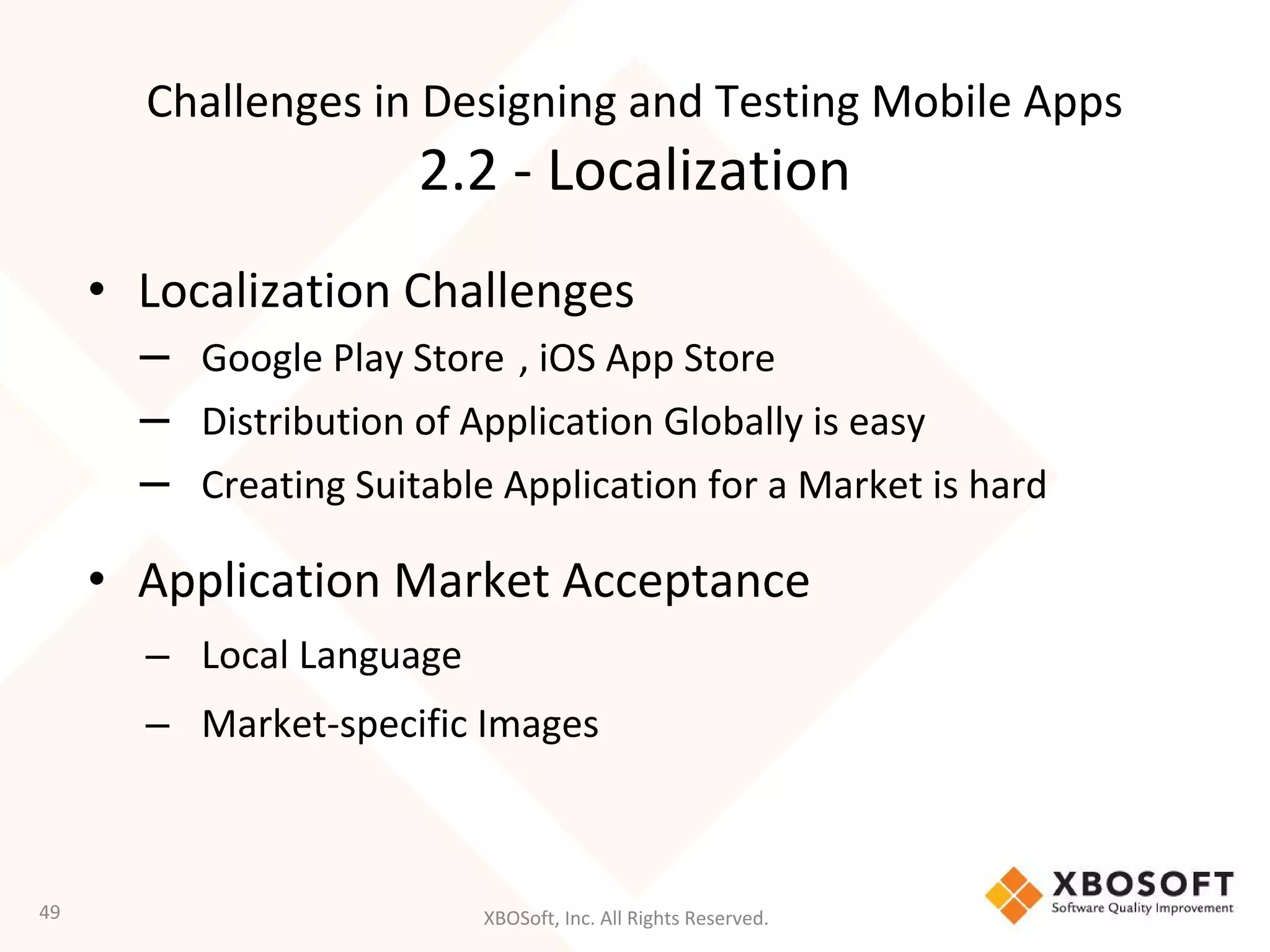 Challenges in Designing and Testing Mobile Apps
2.2 - Localization

• Localization Challenges
– Google Play Store , iOS App Store
– Distribution of Application Globally is easy
– Creating Suitable Application for a Market is hard

• Application Market Acceptance
– Local Language
– Market-specific Images

49

XBOSoft, Inc. All Rights Reserved.

XBOSOFT
Software Quality Improvement